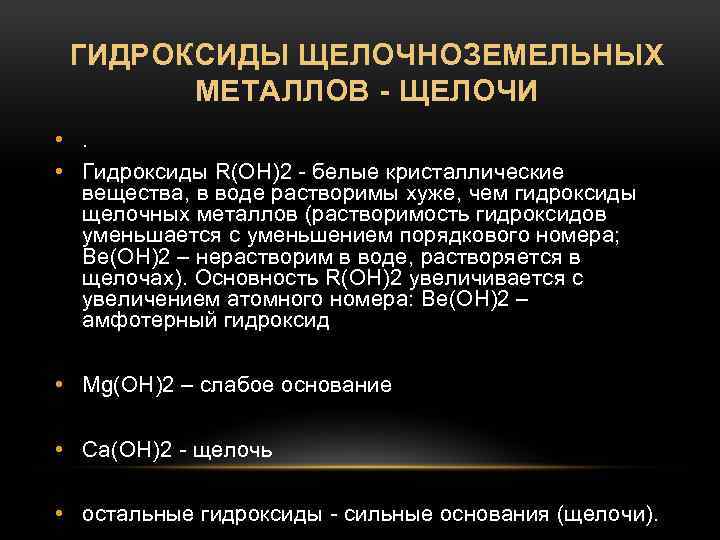 ГИДРОКСИДЫ ЩЕЛОЧНОЗЕМЕЛЬНЫХ МЕТАЛЛОВ - ЩЕЛОЧИ

• .

• Гидроксиды R(OH)2 - белые кристаллические вещества, в воде растворимы хуже, чем гидроксиды щелочных металлов (растворимость гидроксидов уменьшается с уменьшением порядкового номера; Be(OH)2 – нерастворим в воде, растворяется в щелочах). Основность R(OH)2 увеличивается с увеличением атомного номера: Be(OH)2 – амфотерный гидроксид

• Mg(OH)2 – слабое основание

• Ca(OH)2 - щелочь

• остальные гидроксиды - сильные основания (щелочи).